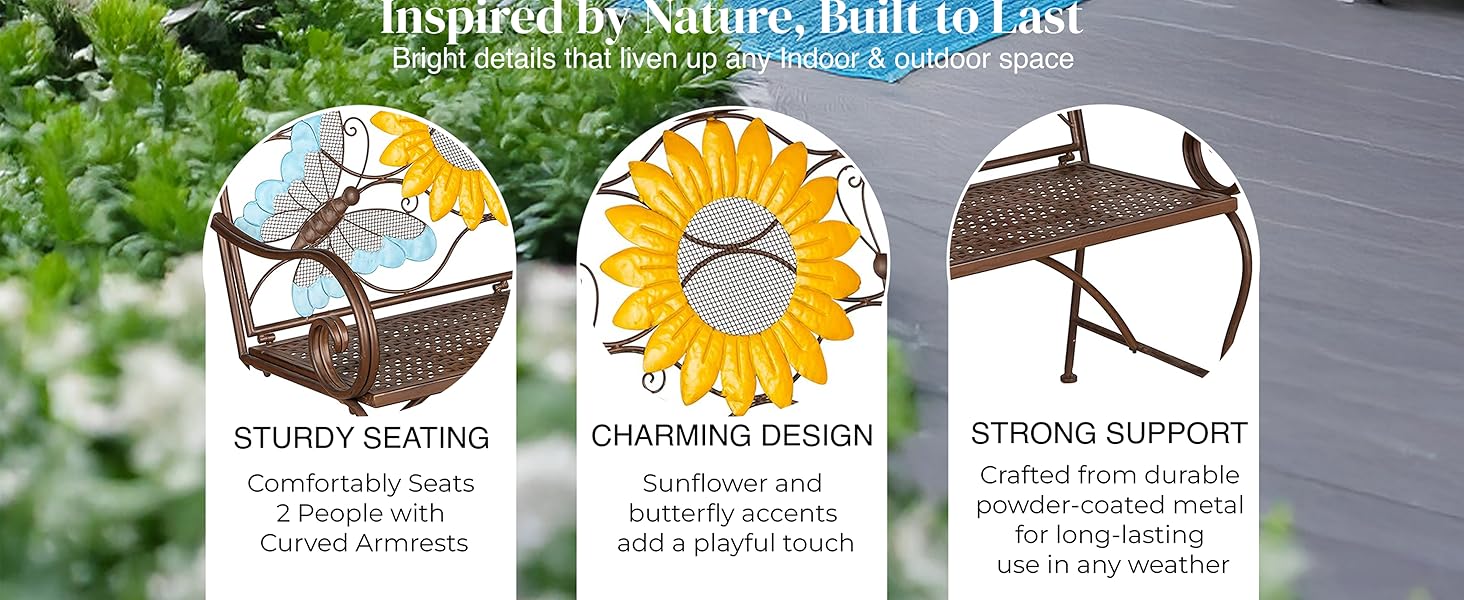 Inspired by Nature, Built to Last
Bright details that liven up any Indoor & outdoor space

STURDY SEATING
Comfortably Seats 2 People with Curved Armrests

CHARMING DESIGN
Sunflower and butterfly accents add a playful touch

STRONG SUPPORT
Crafted from durable powder-coated metal for long-lasting use in any weather